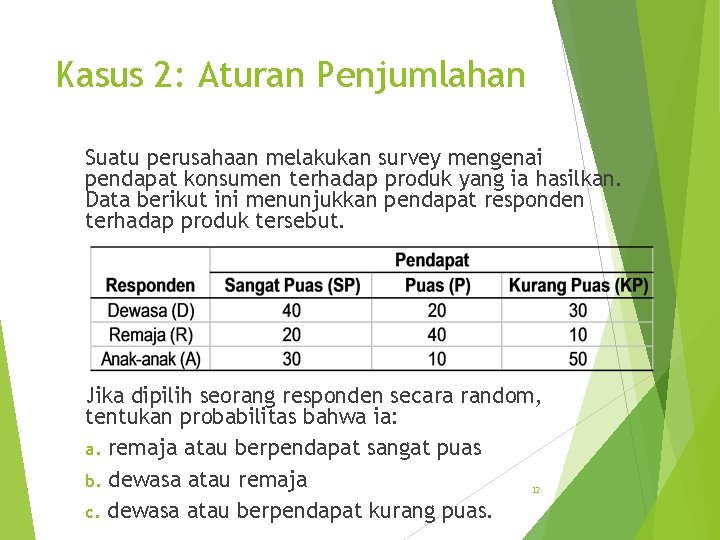 Kasus 2: Aturan Penjumlahan

Suatu perusahaan melakukan survey mengenai pendapat konsumen terhadap produk yang ia hasilkan. Data berikut ini menunjukkan pendapat responden terhadap produk tersebut.

| Responden | Pendapat | | |
|---|---|---|---|
| | Sangat Puas (SP) | Puas (P) | Kurang Puas (KP) |
| Dewasa (D) | 40 | 20 | 30 |
| Remaja (R) | 20 | 40 | 10 |
| Anak-anak (A) | 30 | 10 | 50 |

Jika dipilih seorang responden secara random, tentukan probabilitas bahwa ia:

a. remaja atau berpendapat sangat puas

b. dewasa atau remaja

c. dewasa atau berpendapat kurang puas.

12